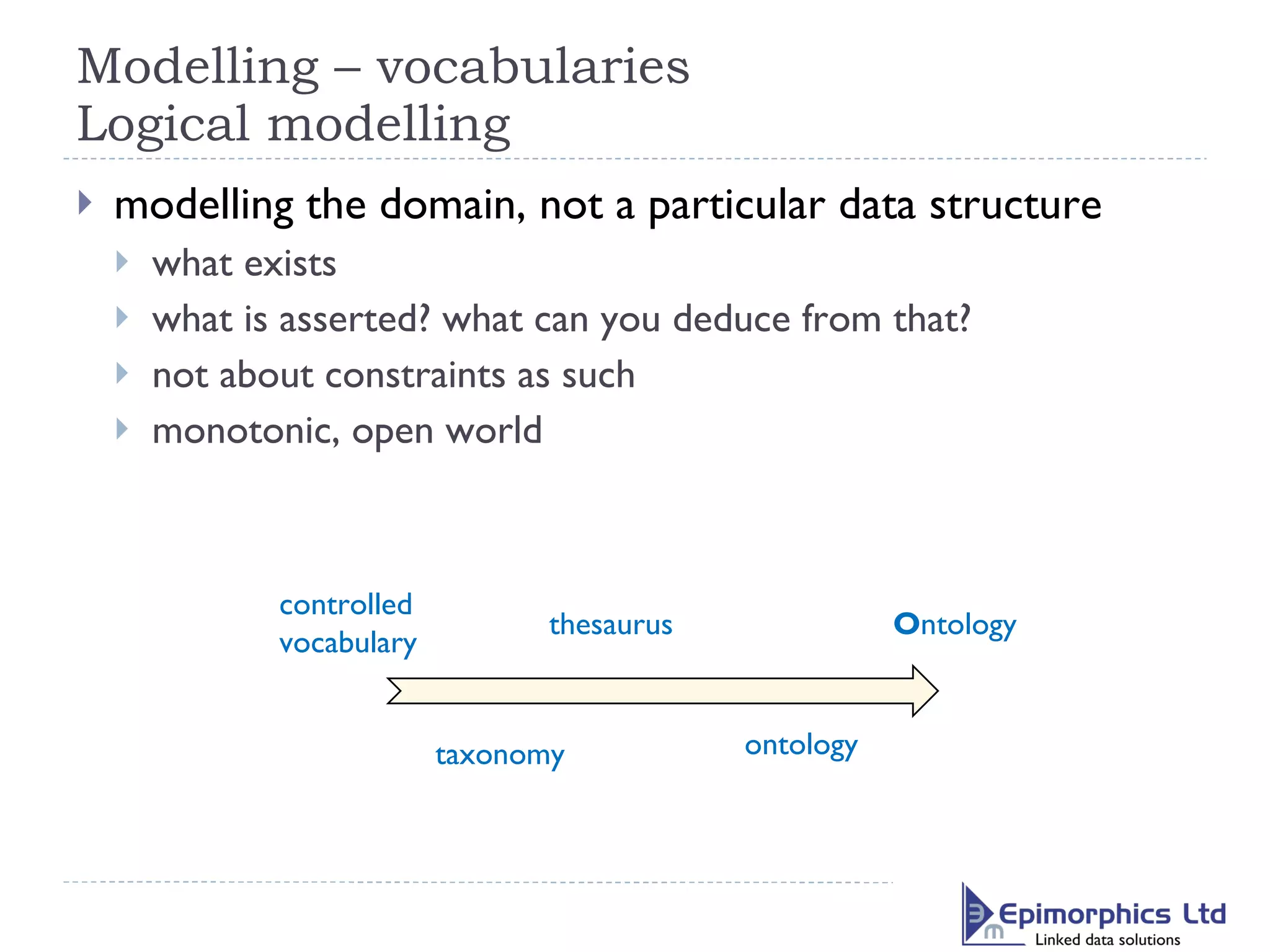 Modelling – vocabularies
Logical modelling

modelling the domain, not a particular data structure

what exists

what is asserted? what can you deduce from that?

not about constraints as such

monotonic, open world

controlled vocabulary

thesaurus

Ontology

taxonomy

ontology

Epimorphics Ltd
Linked data solutions